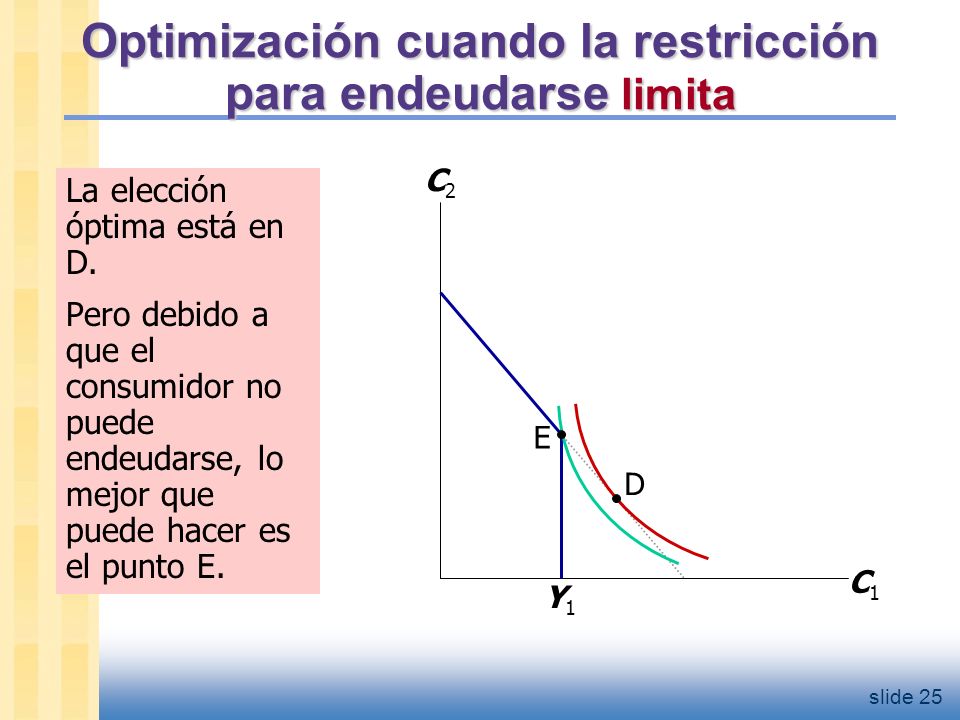 Optimización cuando la restricción para endeudarse limita

La elección óptima está en D.

Pero debido a que el consumidor no puede endeudarse, lo mejor que puede hacer es el punto E.

$C_2$

E

D

$Y_1$

$C_1$

slide 25